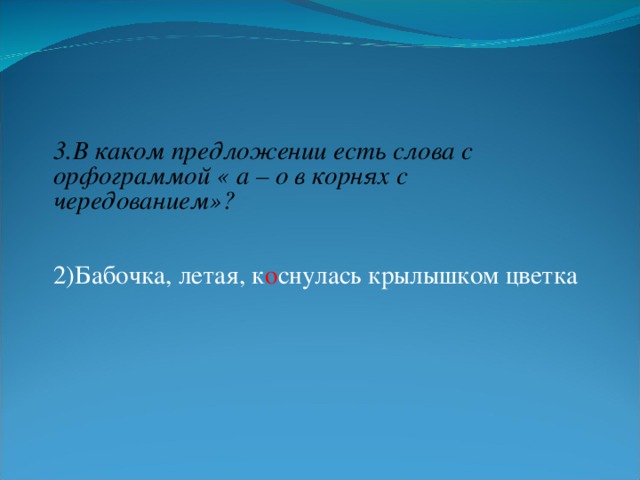 3.В каком предложении есть слова с орфограммой « а – о в корнях с чередованием»?

2)Бабочка, летая, коснулась крылышком цветка